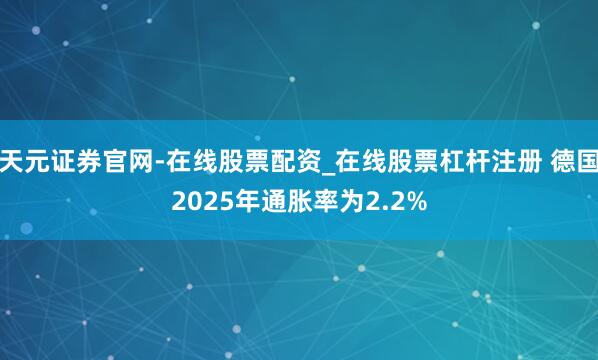 天元证券官网-在线股票配资_在线股票杠杆注册 德国2025年通胀率为2.2%